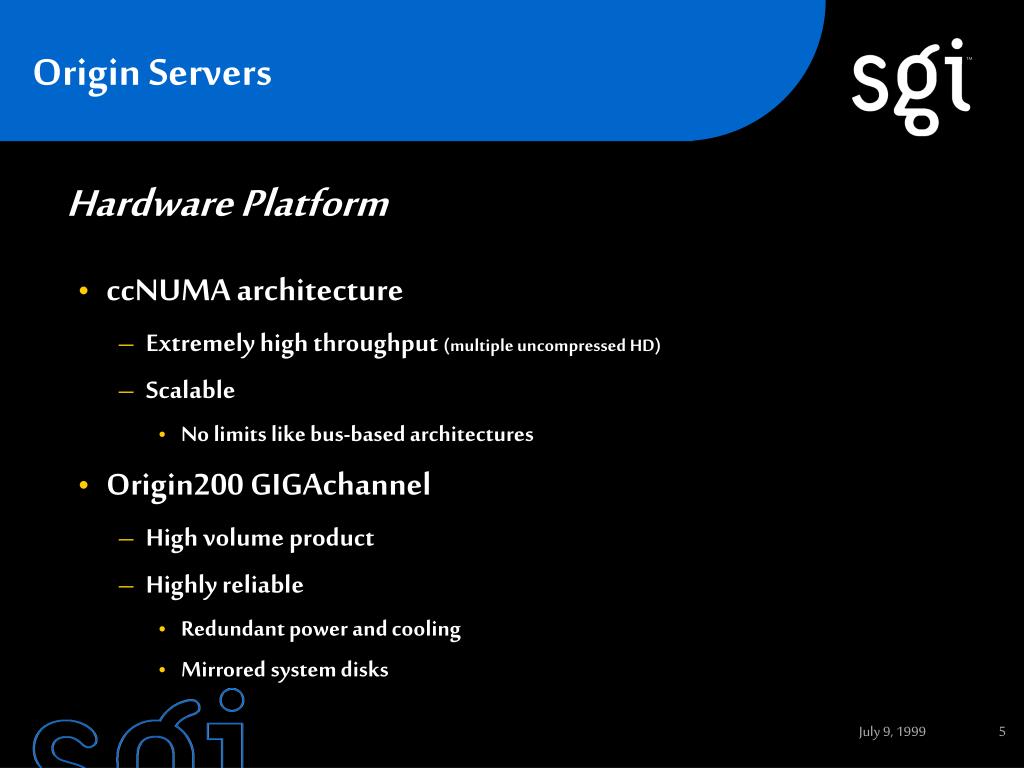 Origin Servers

sgi™

Hardware Platform

• ccNUMA architecture
 – Extremely high throughput (multiple uncompressed HD)
 – Scalable
  • No limits like bus-based architectures
• Origin200 GIGAchannel
 – High volume product
 – Highly reliable
  • Redundant power and cooling
  • Mirrored system disks

sgi

July 9, 1999

5